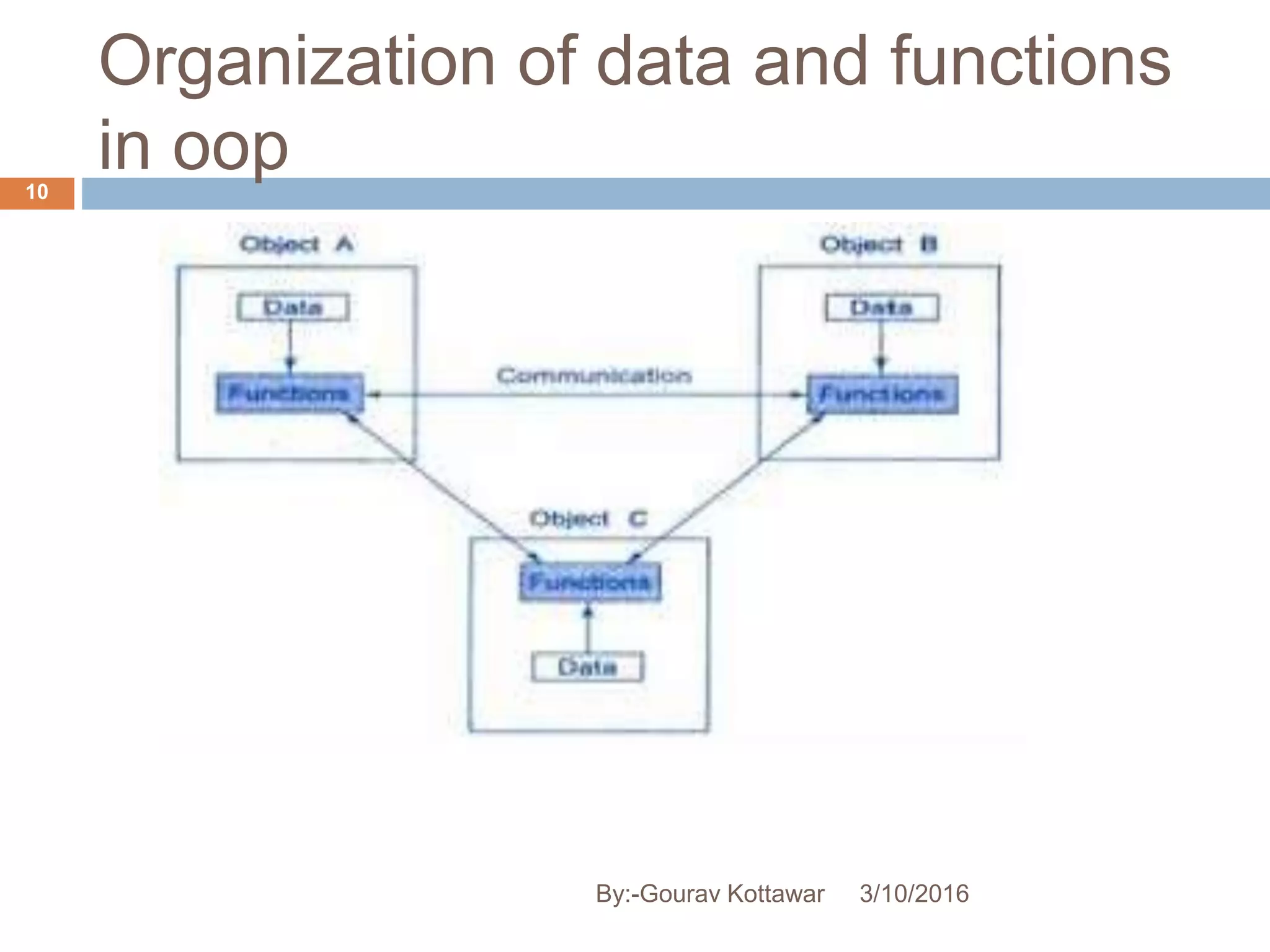 Organization of data and functions in oop

10

Object A

Data

Functions

Communication

Object B

Data

Functions

Object C

Functions

Data

By:-Gourav Kottawar 3/10/2016